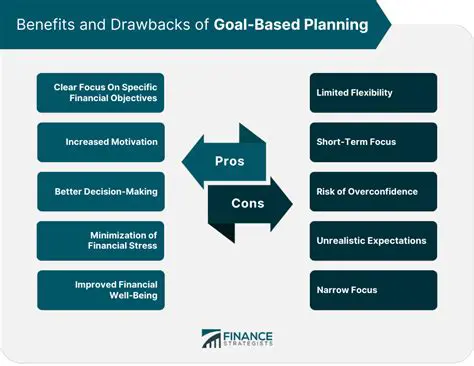 Benefits and Drawbacks of Goal-Based Planning

Clear Focus On Specific Financial Objectives

Increased Motivation

Better Decision-Making

Minimization of Financial Stress

Improved Financial Well-Being

Pros

Cons

Limited Flexibility

Short-Term Focus

Risk of Overconfidence

Unrealistic Expectations

Narrow Focus

FINANCE STRATEGISTS